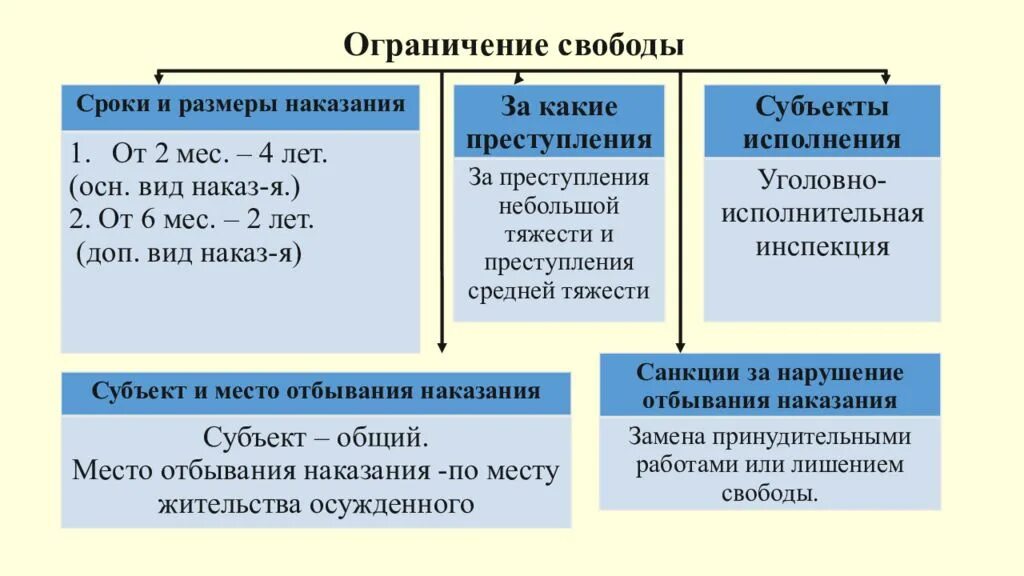 Ограничение свободы

Сроки и размеры наказания

1. От 2 мес. – 4 лет.
(осн. вид наказ-я.)
2. От 6 мес. – 2 лет.
(доп. вид наказ-я)

За какие преступления

За преступления небольшой тяжести и преступления средней тяжести

Субъекты исполнения

Уголовно-исполнительная инспекция

Субъект и место отбывания наказания

Субъект – общий.
Место отбывания наказания -по месту жительства осужденного

Санкции за нарушение отбывания наказания

Замена принудительными работами или лишением свободы.